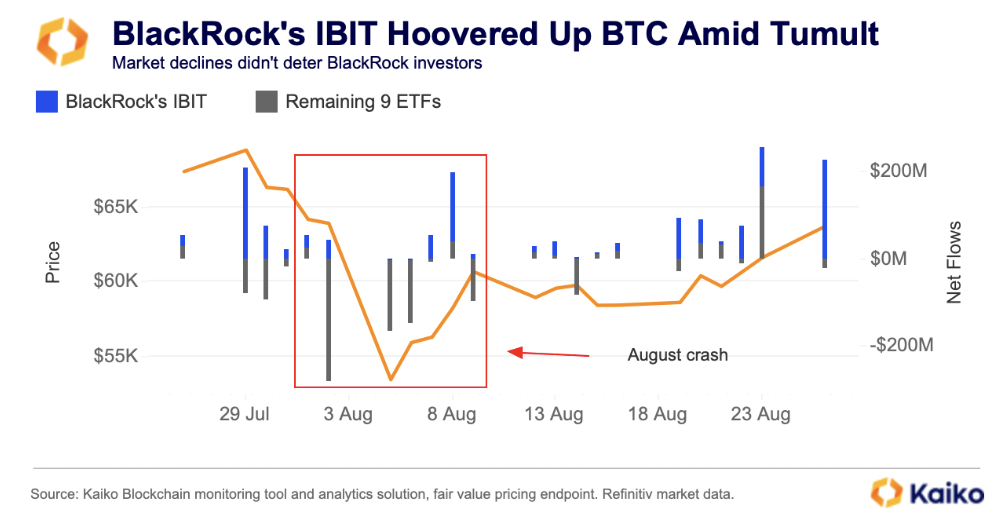 BlackRock's IBIT Hoovered Up BTC Amid Tumult
Market declines didn't deter BlackRock investors

BlackRock's IBIT
Remaining 9 ETFs

Price
$65K
$60K
$55K

$200M
$0M
-$200M
Net Flows

August crash

29 Jul
3 Aug
8 Aug
13 Aug
18 Aug
23 Aug

Source: Kaiko Blockchain monitoring tool and analytics solution, fair value pricing endpoint. Refinitiv market data.

Kaiko